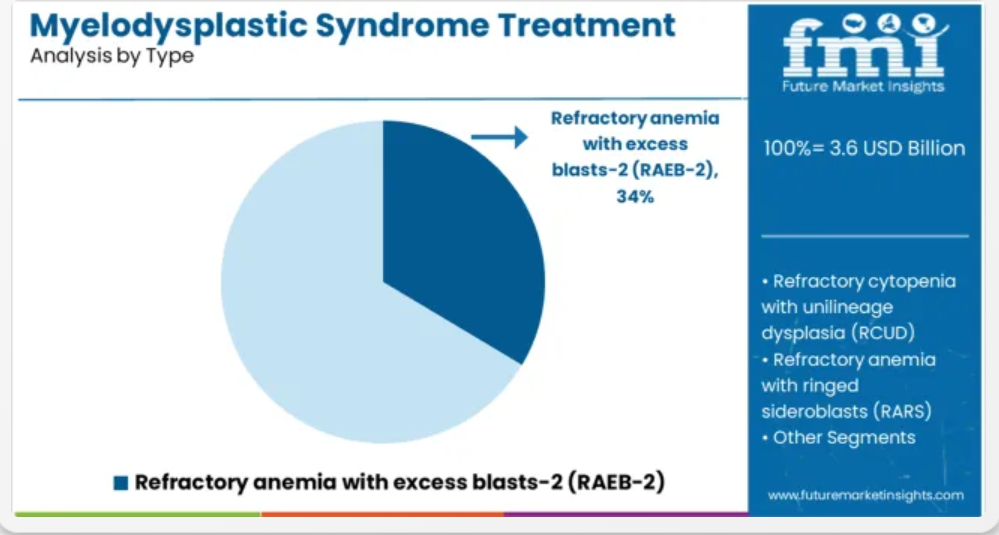 Myelodysplastic Syndrome Treatment
Analysis by Type

Refractory anemia with excess blasts-2 (RAEB-2), 34%

■ Refractory anemia with excess blasts-2 (RAEB-2)

fmi
Future Market Insights

100%= 3.6 USD Billion

• Refractory cytopenia with unilineage dysplasia (RCUD)
• Refractory anemia with ringed sideroblasts (RARS)
• Other Segments

www.futuremarketinsights.com